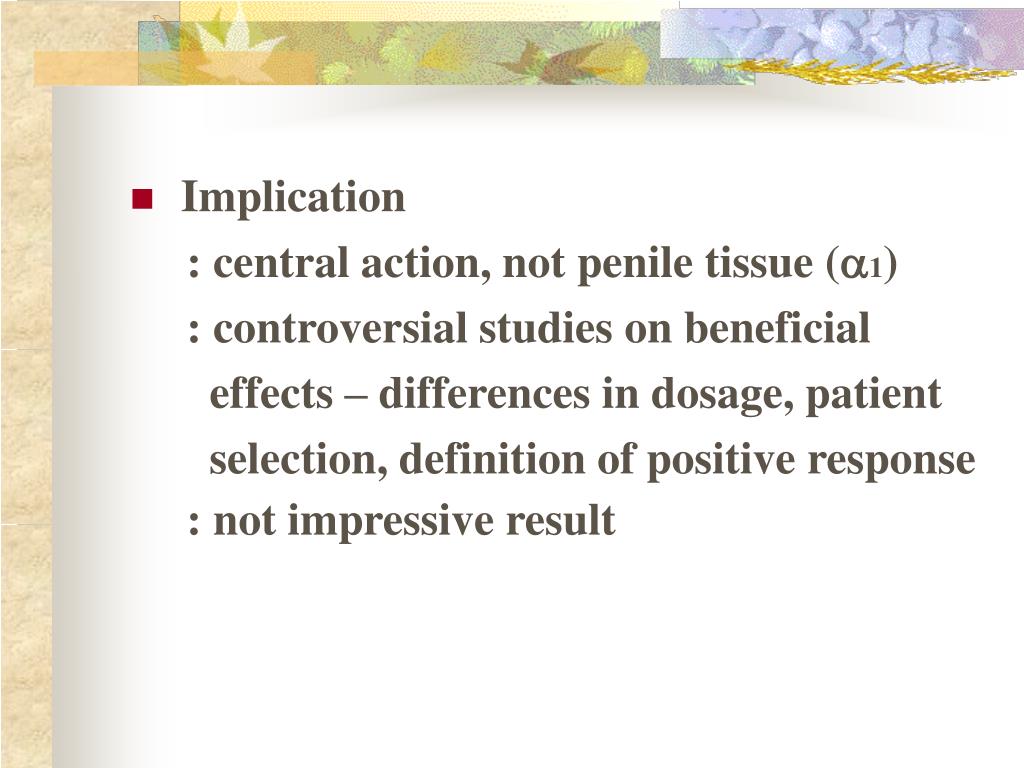 Implication

: central action, not penile tissue ($\alpha_1$)

: controversial studies on beneficial effects – differences in dosage, patient selection, definition of positive response

: not impressive result